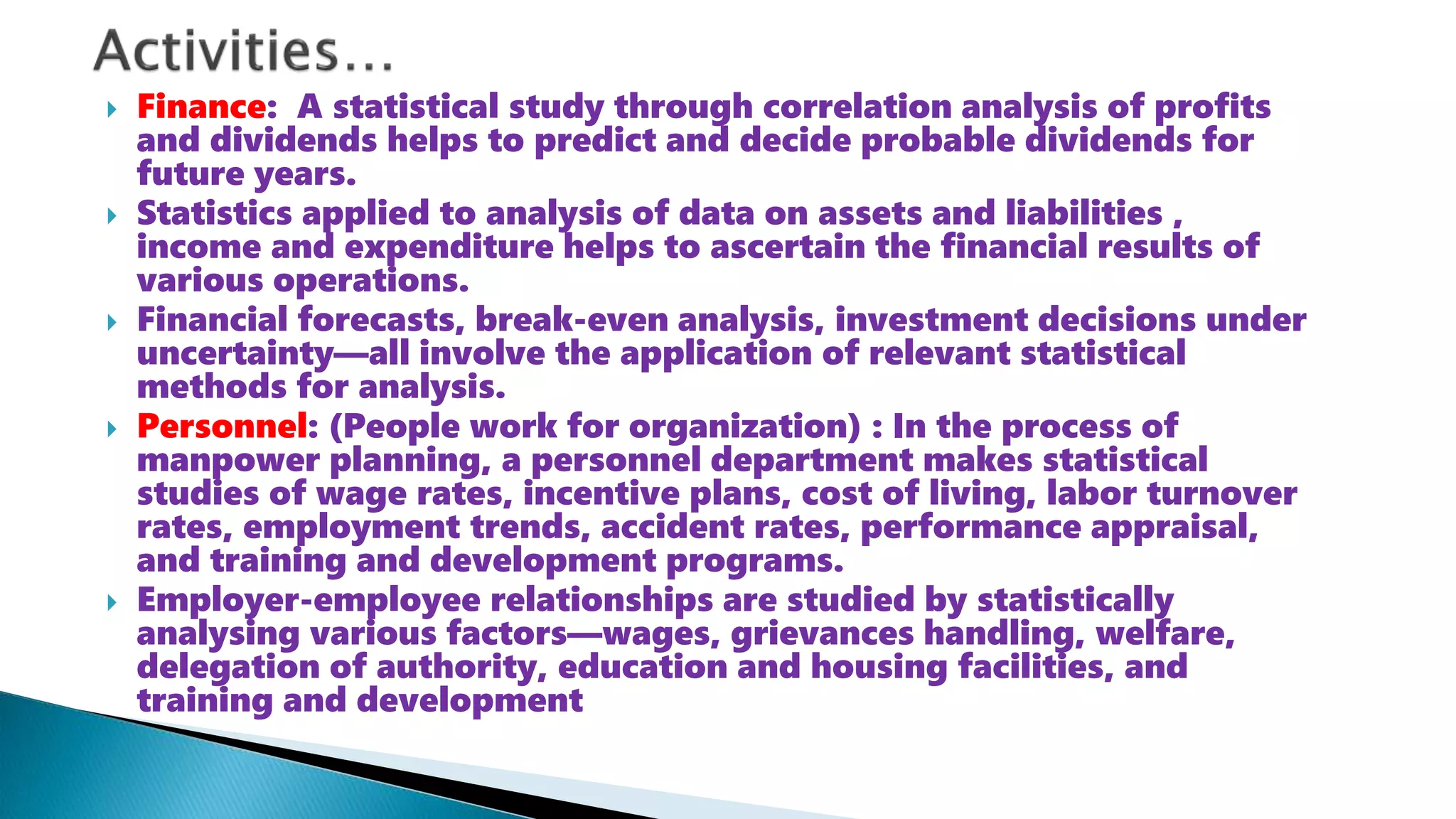 Activities…

Finance: A statistical study through correlation analysis of profits and dividends helps to predict and decide probable dividends for future years.

Statistics applied to analysis of data on assets and liabilities , income and expenditure helps to ascertain the financial results of various operations.

Financial forecasts, break-even analysis, investment decisions under uncertainty—all involve the application of relevant statistical methods for analysis.

Personnel: (People work for organization) : In the process of manpower planning, a personnel department makes statistical studies of wage rates, incentive plans, cost of living, labor turnover rates, employment trends, accident rates, performance appraisal, and training and development programs.

Employer-employee relationships are studied by statistically analysing various factors—wages, grievances handling, welfare, delegation of authority, education and housing facilities, and training and development